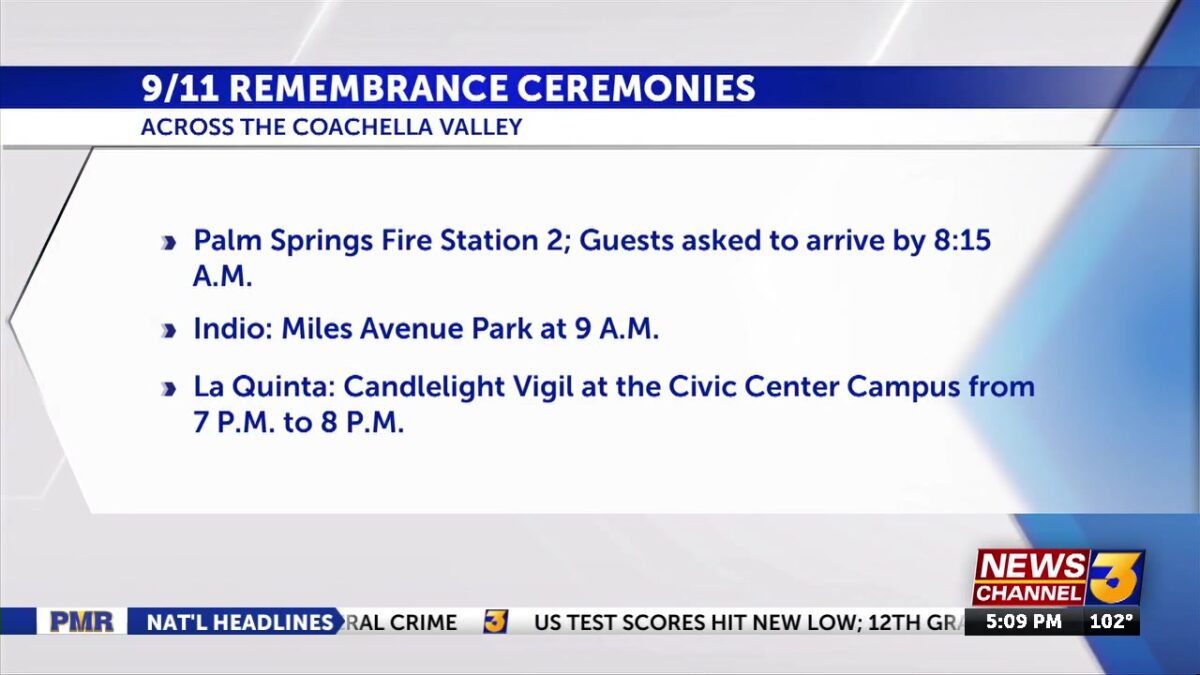 9/11 REMEMBRANCE CEREMONIES
ACROSS THE COACHELLA VALLEY

Palm Springs Fire Station 2; Guests asked to arrive by 8:15 A.M.

Indio: Miles Avenue Park at 9 A.M.

La Quinta: Candlelight Vigil at the Civic Center Campus from 7 P.M. to 8 P.M.

NEWS CHANNEL 3

PMR NAT'L HEADLINES RAL CRIME 3 US TEST SCORES HIT NEW LOW; 12TH GRA 5:09 PM 102°